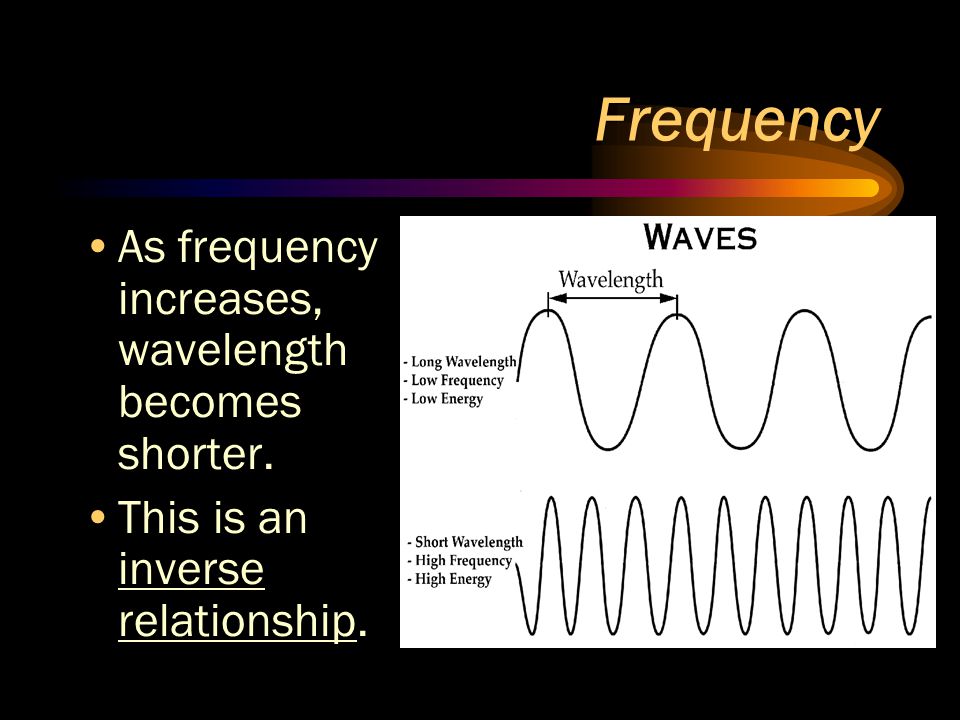 Frequency

• As frequency increases, wavelength becomes shorter.
• This is an inverse relationship.

WAVES

Wavelength

- Long Wavelength
- Low Frequency
- Low Energy

- Short Wavelength
- High Frequency
- High Energy